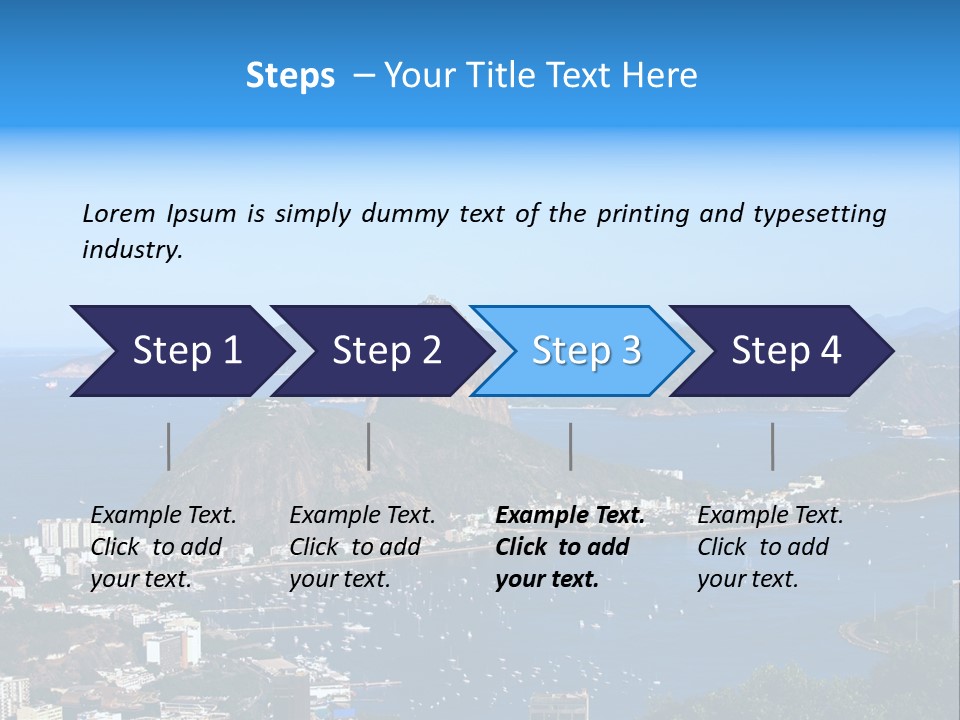 Steps – Your Title Text Here

Lorem Ipsum is simply dummy text of the printing and typesetting industry.

Step 1

Step 2

Step 3

Step 4

Example Text. Click to add your text.

Example Text. Click to add your text.

Example Text. Click to add your text.

Example Text. Click to add your text.